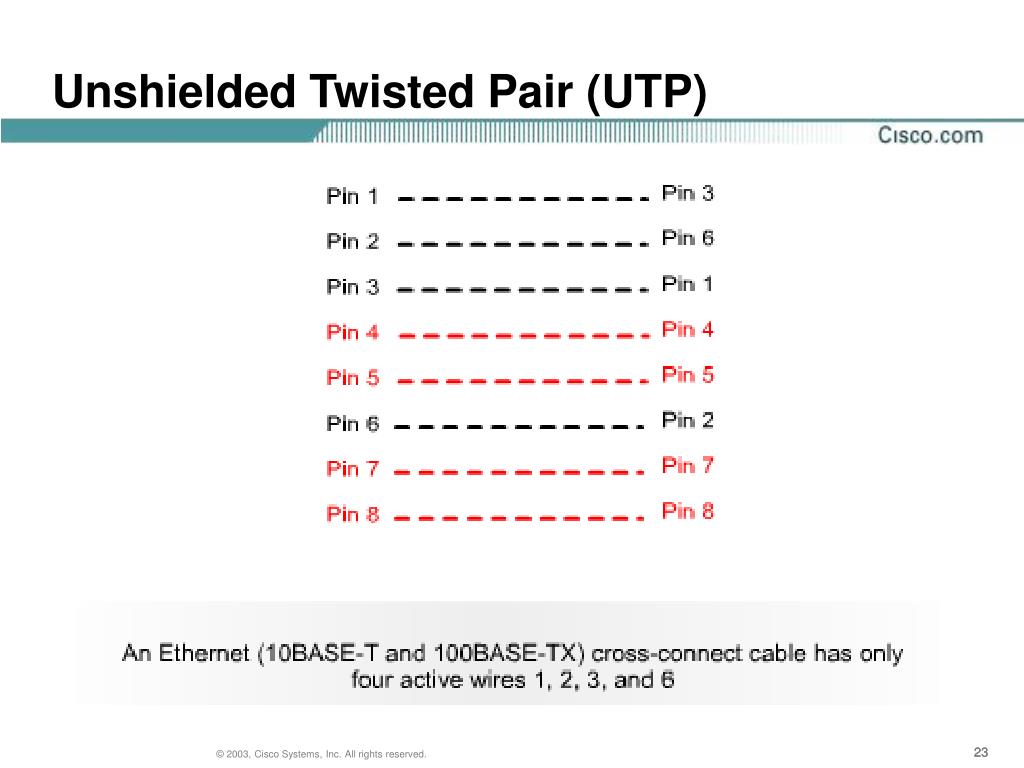 Unshielded Twisted Pair (UTP)

Cisco.com

Pin 1 Pin 3
Pin 2 Pin 6
Pin 3 Pin 1
Pin 4 Pin 4
Pin 5 Pin 5
Pin 6 Pin 2
Pin 7 Pin 7
Pin 8 Pin 8

An Ethernet (10BASE-T and 100BASE-TX) cross-connect cable has only four active wires 1, 2, 3, and 6

© 2003, Cisco Systems, Inc. All rights reserved.

23